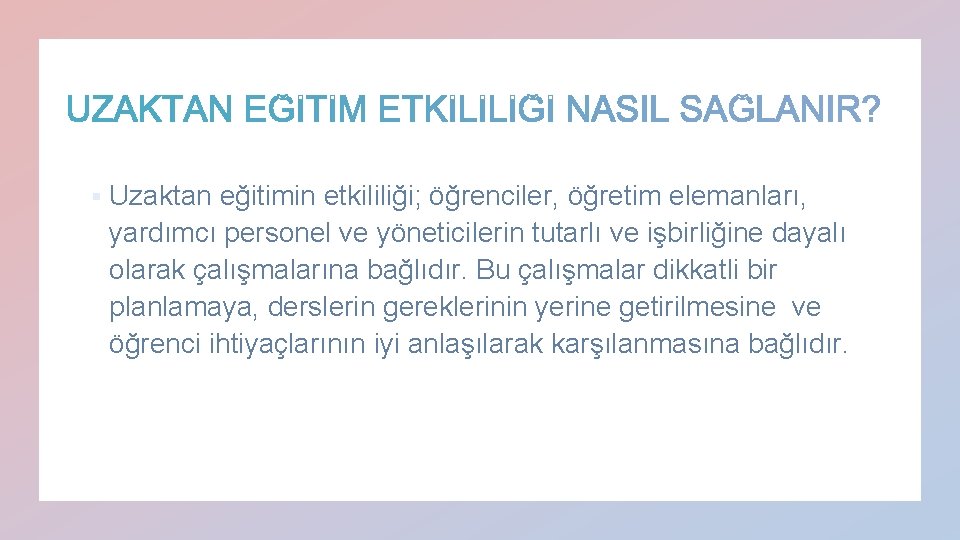 UZAKTAN EĞİTİM ETKİLİLİĞİ NASIL SAĞLANIR?

▪ Uzaktan eğitimin etkililiği; öğrenciler, öğretim elemanları, yardımcı personel ve yöneticilerin tutarlı ve işbirliğine dayalı olarak çalışmalarına bağlıdır. Bu çalışmalar dikkatli bir planlamaya, derslerin gereklerinin yerine getirilmesine ve öğrenci ihtiyaçlarının iyi anlaşılarak karşılanmasına bağlıdır.